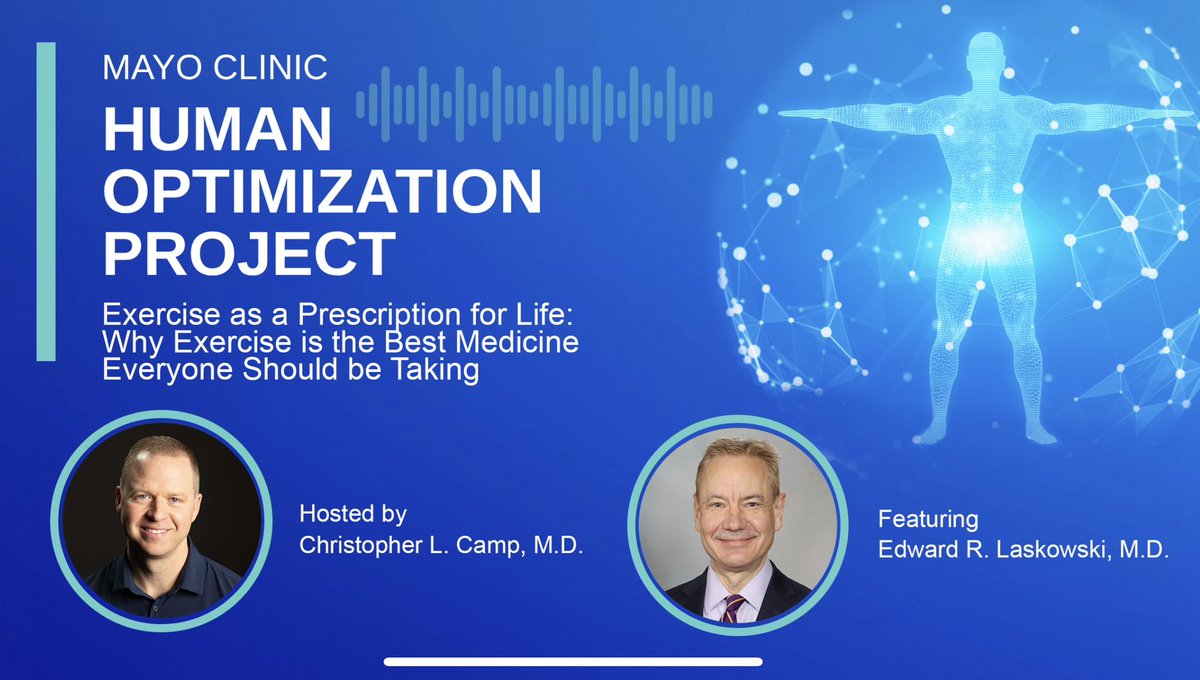 MAYO CLINIC
HUMAN OPTIMIZATION PROJECT

Exercise as a Prescription for Life: Why Exercise is the Best Medicine Everyone Should be Taking

Hosted by
Christopher L. Camp, M.D.

Featuring
Edward R. Laskowski, M.D.